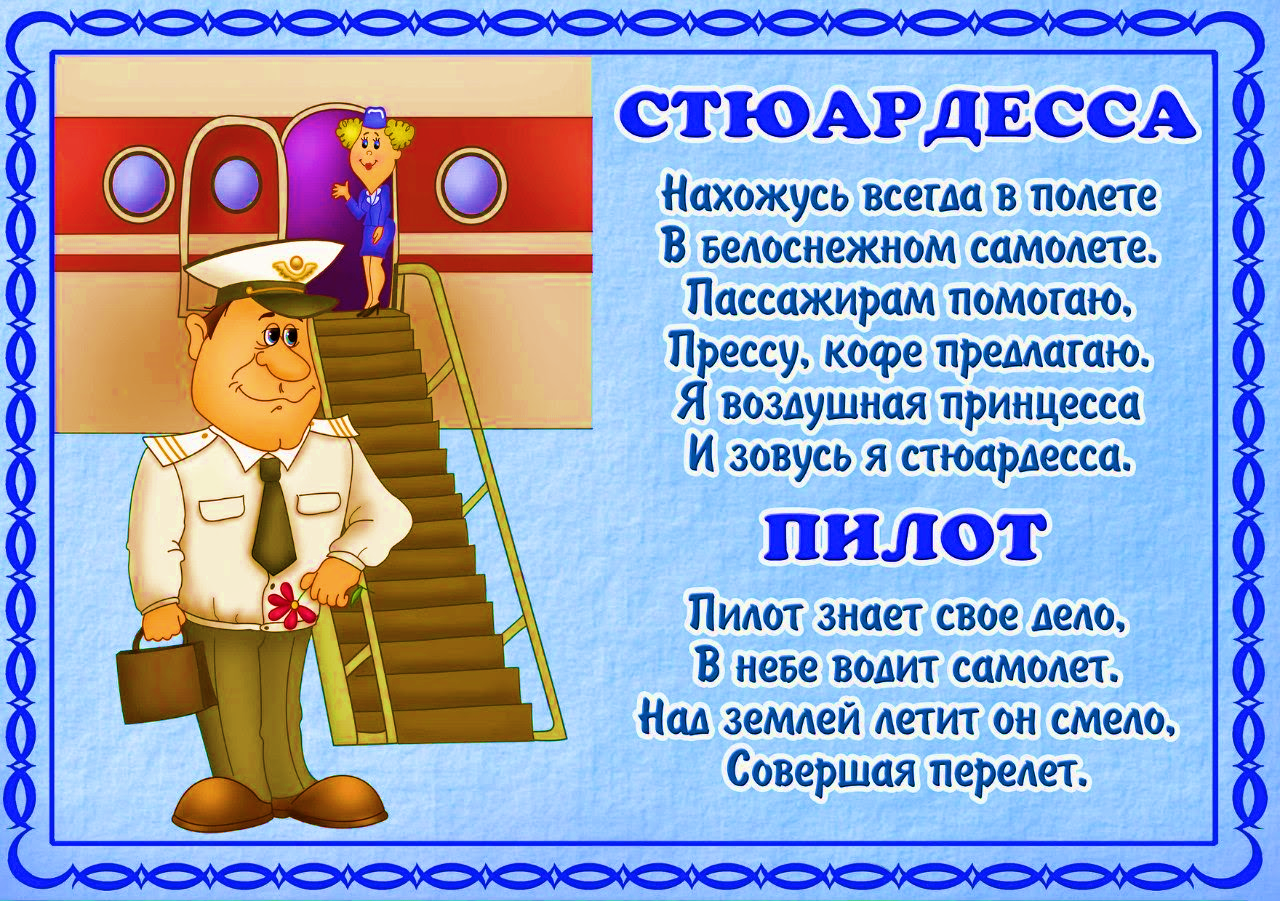 СТЮАРДЕССА

Нахожусь всегда в полете
В белоснежном самолете.
Пассажирам помогаю,
Прессу, кофе предлагаю.
Я воздушная принцесса
И зовусь я стюардесса.

ПИЛОТ

Пилот знает свое дело,
В небе водит самолет.
Над землей летит он смело,
Совершая перелет.